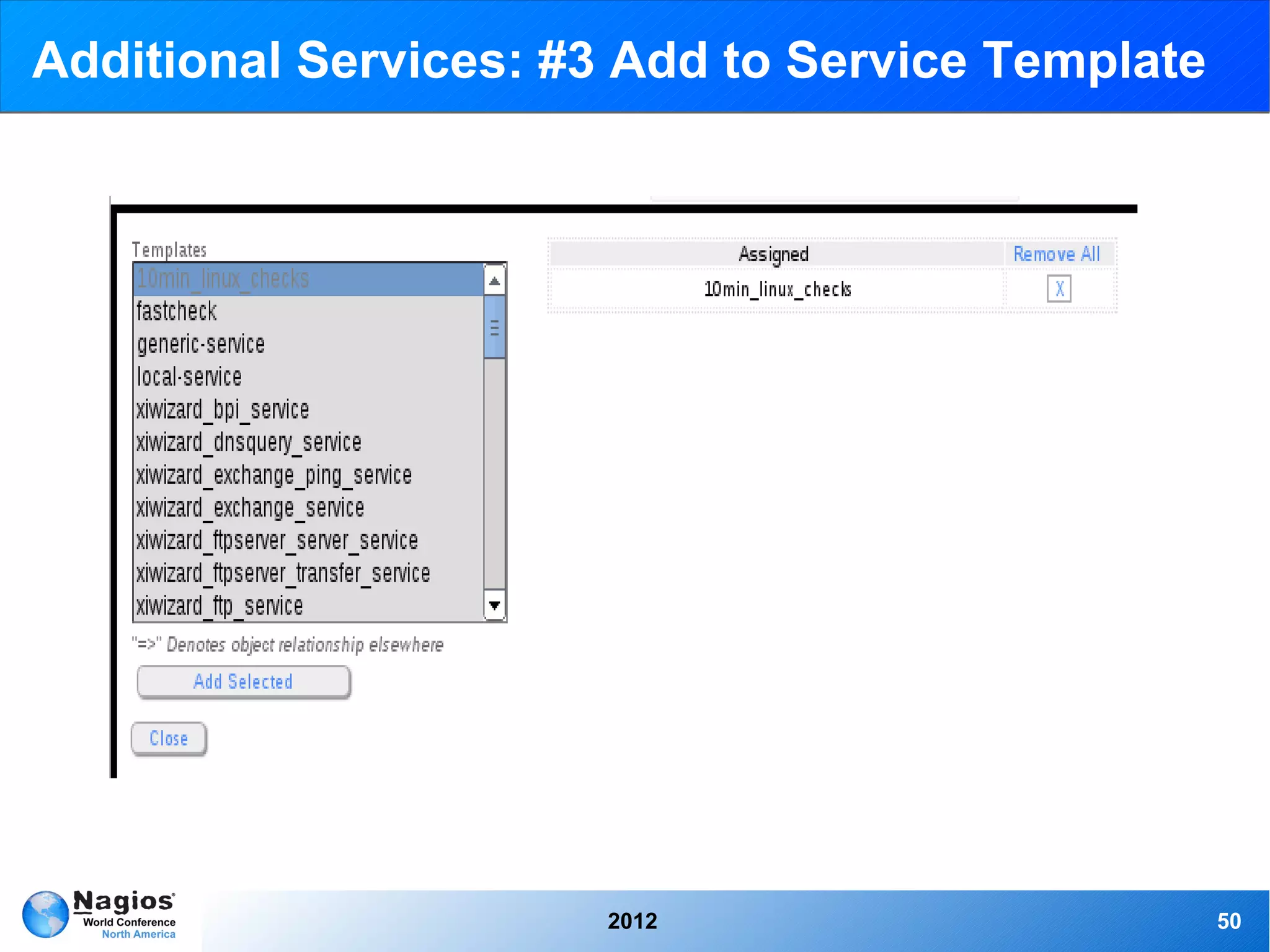 Additional Services: #3 Add to Service Template

Templates

10min_linux_checks
fastcheck
generic-service
local-service
xiwizard_bpi_service
xiwizard_dnsquery_service
xiwizard_exchange_ping_service
xiwizard_exchange_service
xiwizard_ftpserver_server_service
xiwizard_ftpserver_transfer_service
xiwizard_ftp_service

"=>" Denotes object relationship elsewhere

Add Selected

Close

| Assigned | Remove All |
|---|---|
| 10min_linux_checks | X |

Nagios
World Conference
North America

2012

50